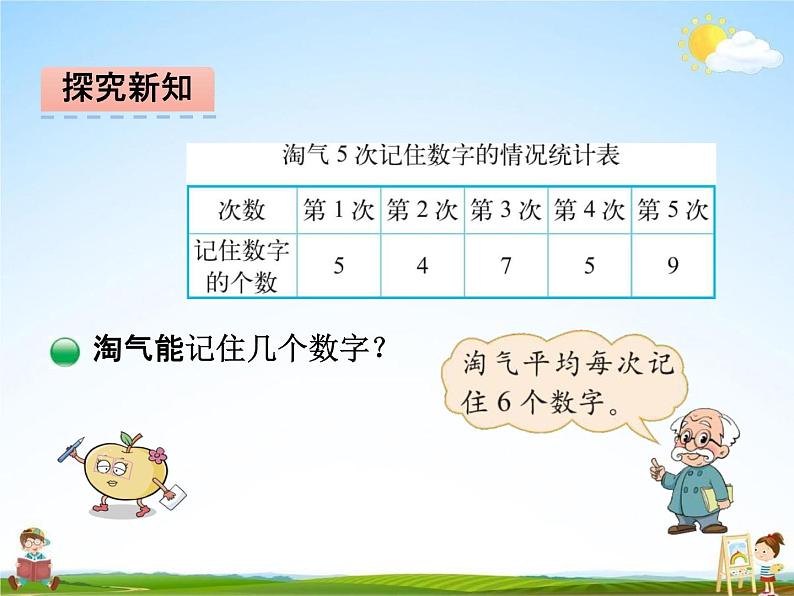 探究新知

淘气 5 次记住数字的情况统计表

| 次数 | 第 1 次 | 第 2 次 | 第 3 次 | 第 4 次 | 第 5 次 |
|---|---|---|---|---|---|
| 记住数字的个数 | 5 | 4 | 7 | 5 | 9 |

淘气能记住几个数字？

淘气平均每次记住 6 个数字。